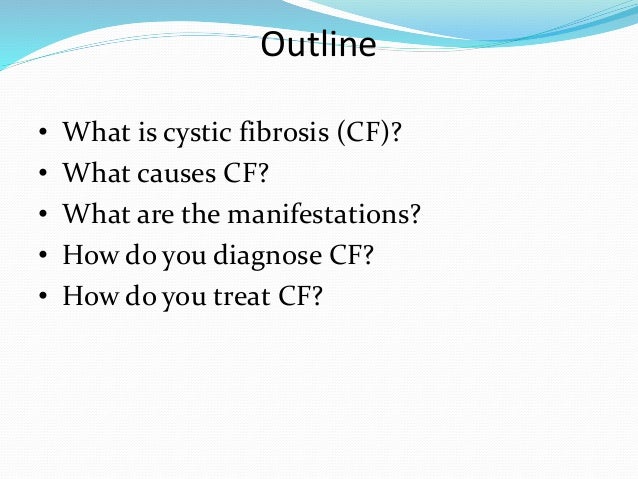 Outline

• What is cystic fibrosis (CF)?
• What causes CF?
• What are the manifestations?
• How do you diagnose CF?
• How do you treat CF?